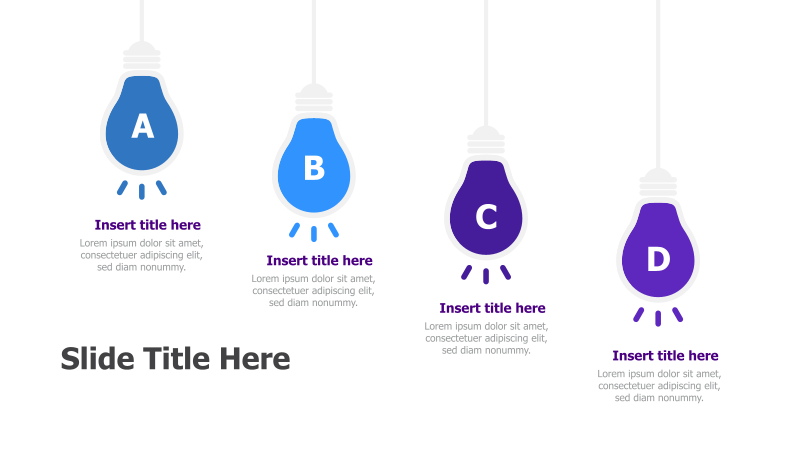 A

Insert title here

Lorem ipsum dolor sit amet, consectetuer adipiscing elit, sed diam nonummy.

B

Insert title here

Lorem ipsum dolor sit amet, consectetuer adipiscing elit, sed diam nonummy.

C

Insert title here

Lorem ipsum dolor sit amet, consectetuer adipiscing elit, sed diam nonummy.

D

Insert title here

Lorem ipsum dolor sit amet, consectetuer adipiscing elit, sed diam nonummy.

Slide Title Here